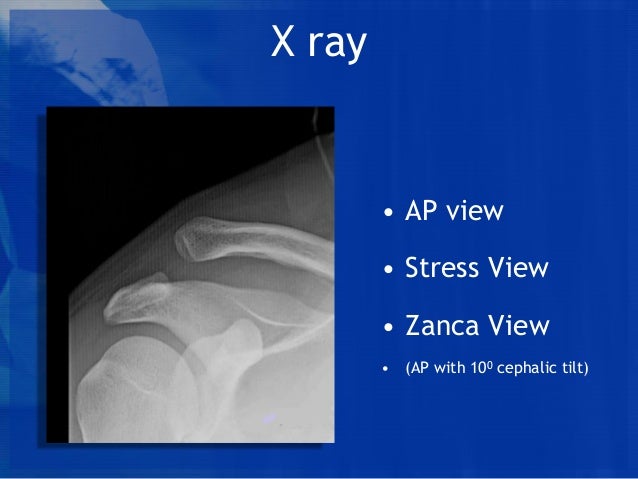 X ray

• AP view
• Stress View
• Zanca View
• (AP with $10^0$ cephalic tilt)